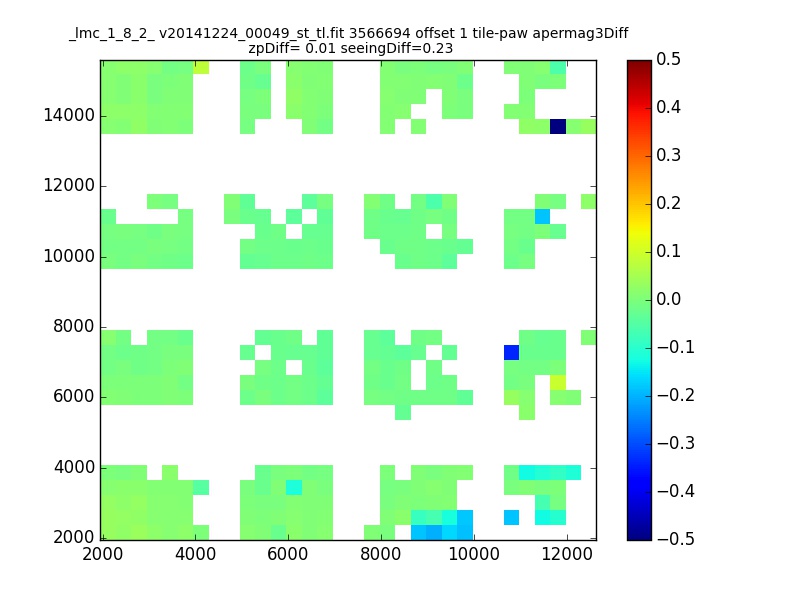 _lmc_1_8_2_ v20141224_00049_st_tl.fit 3566694 offset 1 tile-paw apermag3Diff
zpDiff= 0.01 seeingDiff=0.23

14000
12000
10000
8000
6000
4000
2000

2000 4000 6000 8000 10000 12000

0.5
0.4
0.3
0.2
0.1
0.0
−0.1
−0.2
−0.3
−0.4
−0.5